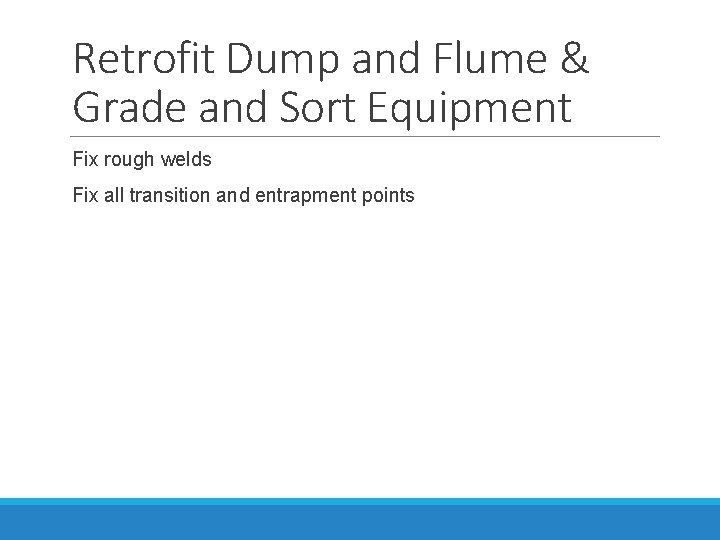 Retrofit Dump and Flume & Grade and Sort Equipment

Fix rough welds

Fix all transition and entrapment points